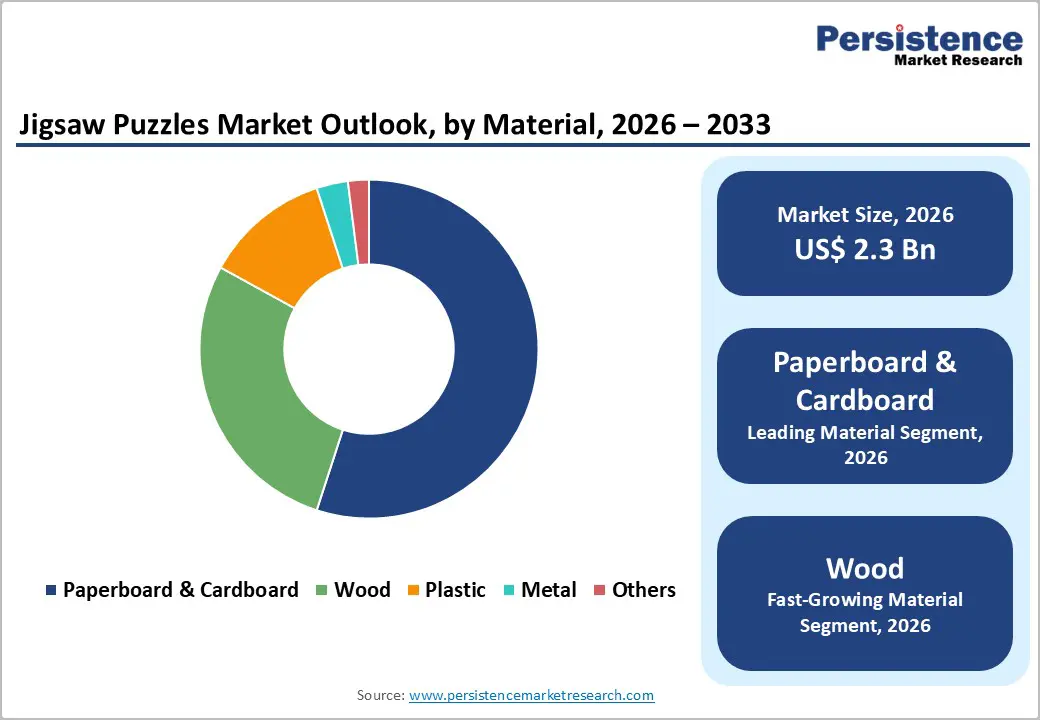 Persistence
Market Research

Jigsaw Puzzles Market Outlook, by Material, 2026 – 2033

Paperboard & Cardboard  Wood  Plastic  Metal  Others

Market Size, 2026
US$ 2.3 Bn

Paperboard & Cardboard
Leading Material Segment, 2026

Wood
Fast-Growing Material Segment, 2026

Source: www.persistencemarketresearch.com